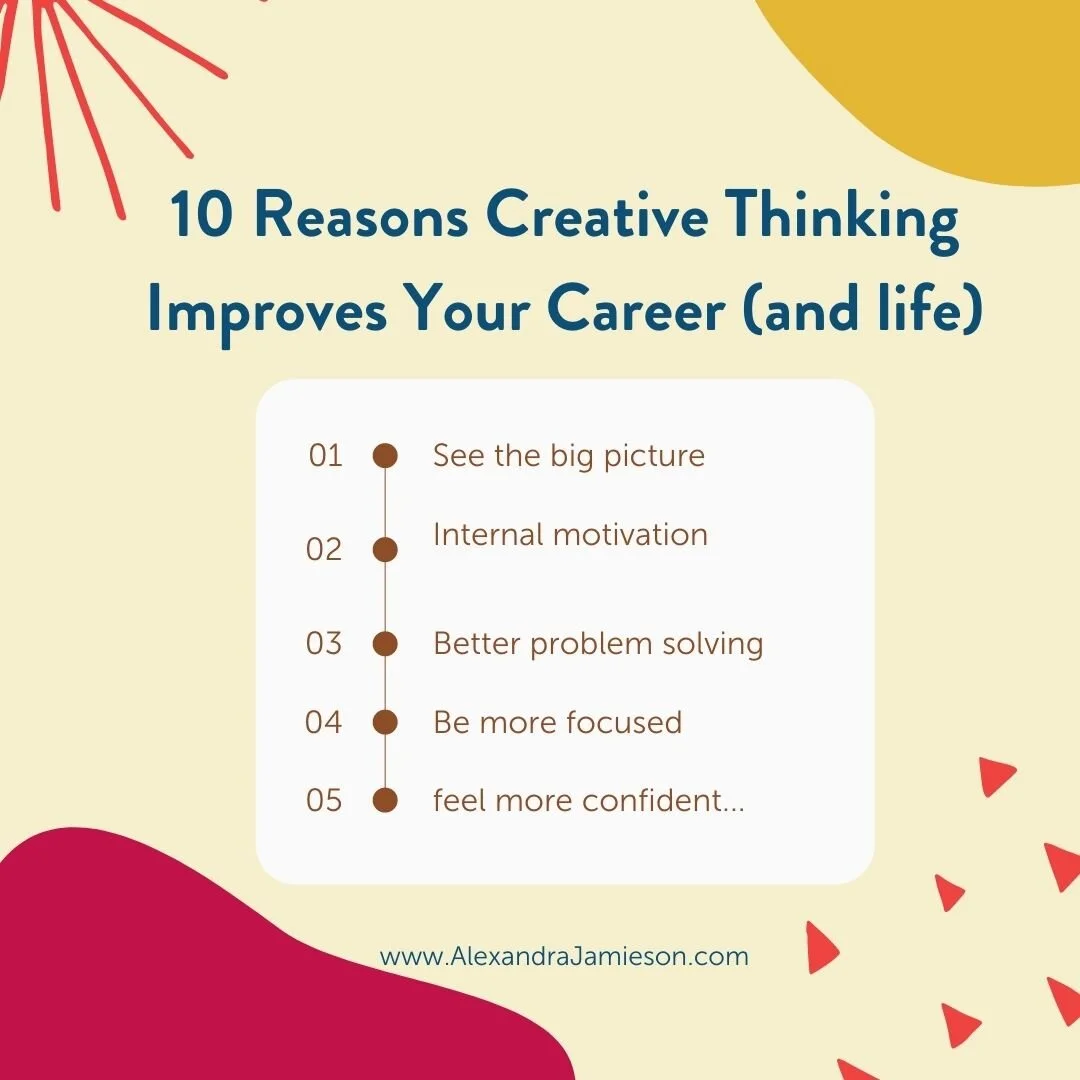 10 Reasons Creative Thinking Improves Your Career (and life)

01 See the big picture

02 Internal motivation

03 Better problem solving

04 Be more focused

05 feel more confident...

www.AlexandraJamieson.com